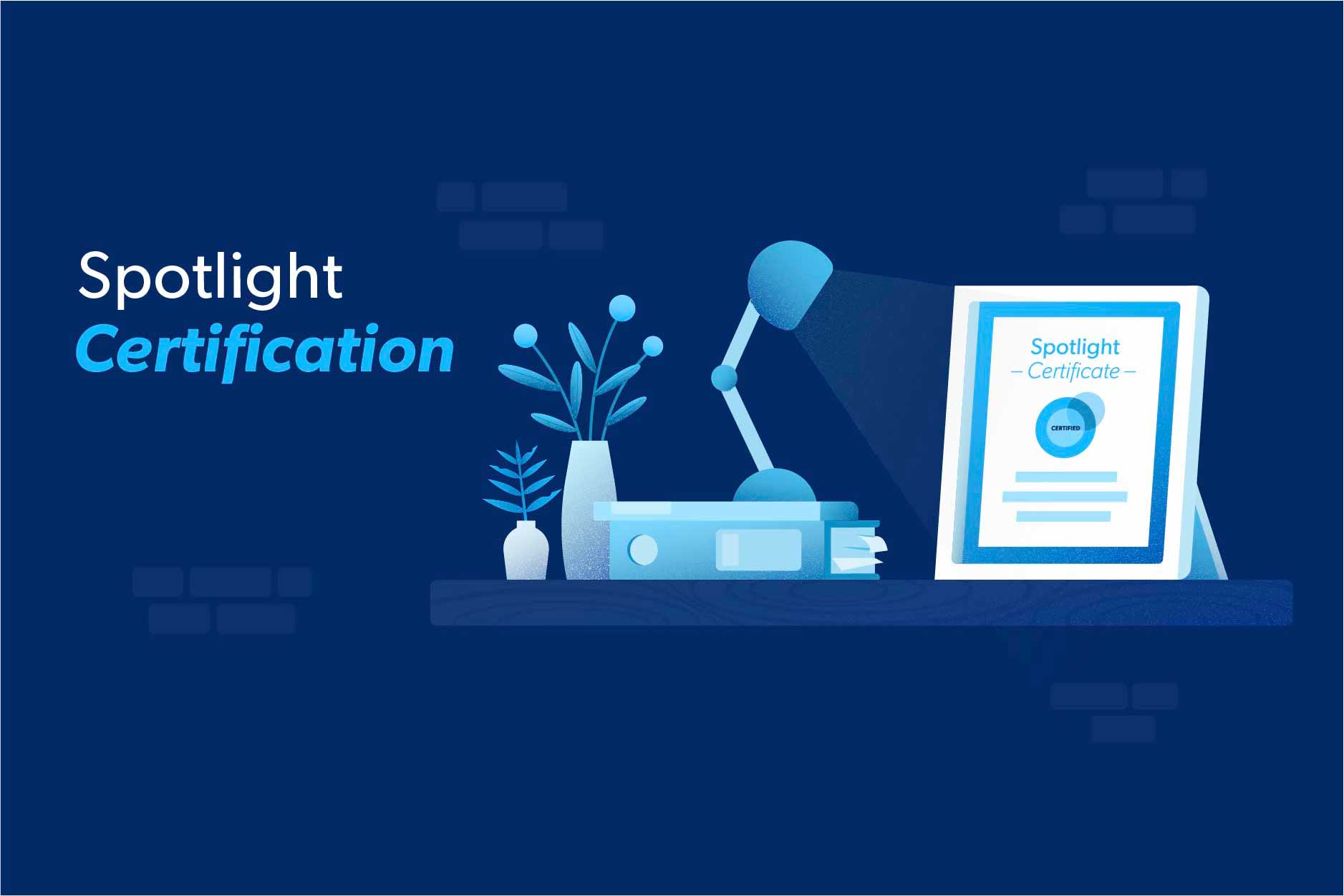 Spotlight
Certification

Spotlight
– Certificate –
CERTIFIED